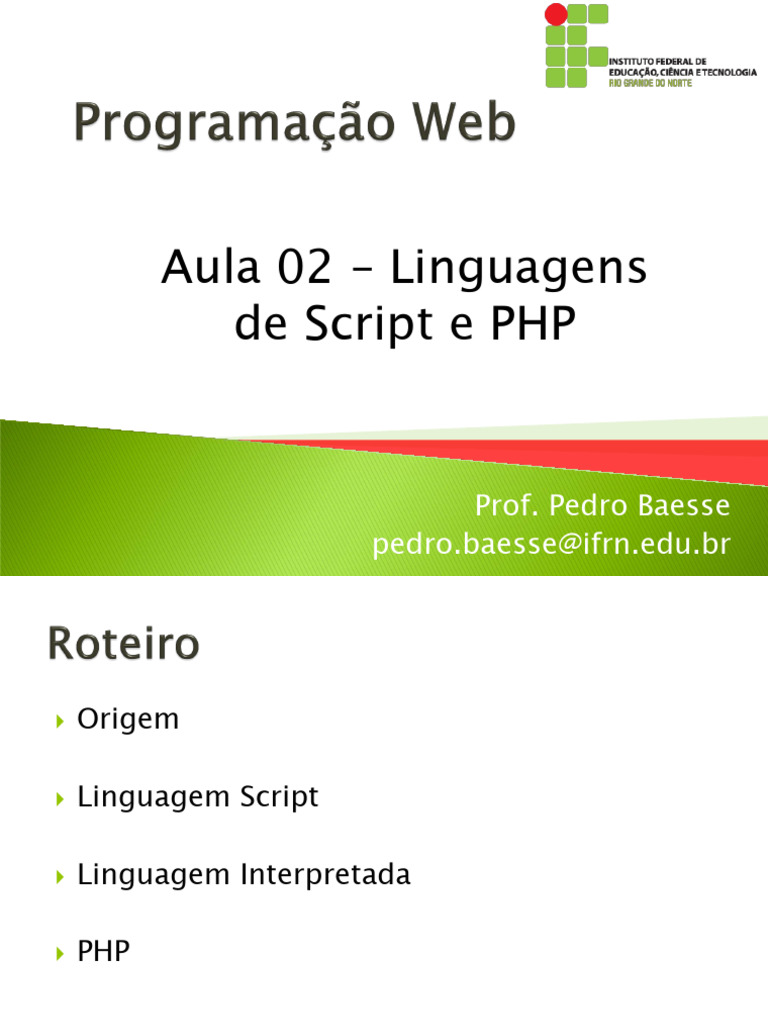 INSTITUTO FEDERAL DE EDUCAÇÃO, CIÊNCIA E TECNOLOGIA
RIO GRANDE DO NORTE

Programação Web

Aula 02 – Linguagens de Script e PHP

Prof. Pedro Baesse
pedro.baesse@ifrn.edu.br

Roteiro

Origem

Linguagem Script

Linguagem Interpretada

PHP